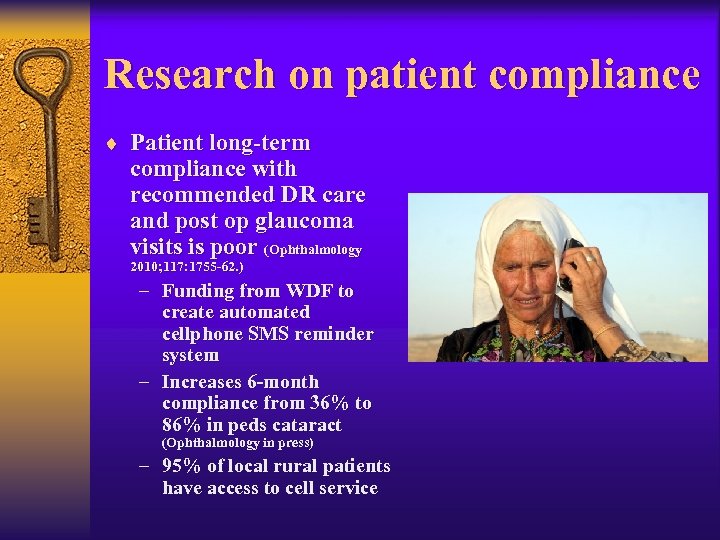 Research on patient compliance

♦ Patient long-term compliance with recommended DR care and post op glaucoma visits is poor (Ophthalmology 2010;117:1755-62.)

– Funding from WDF to create automated cellphone SMS reminder system

– Increases 6-month compliance from 36% to 86% in peds cataract (Ophthalmology in press)

– 95% of local rural patients have access to cell service